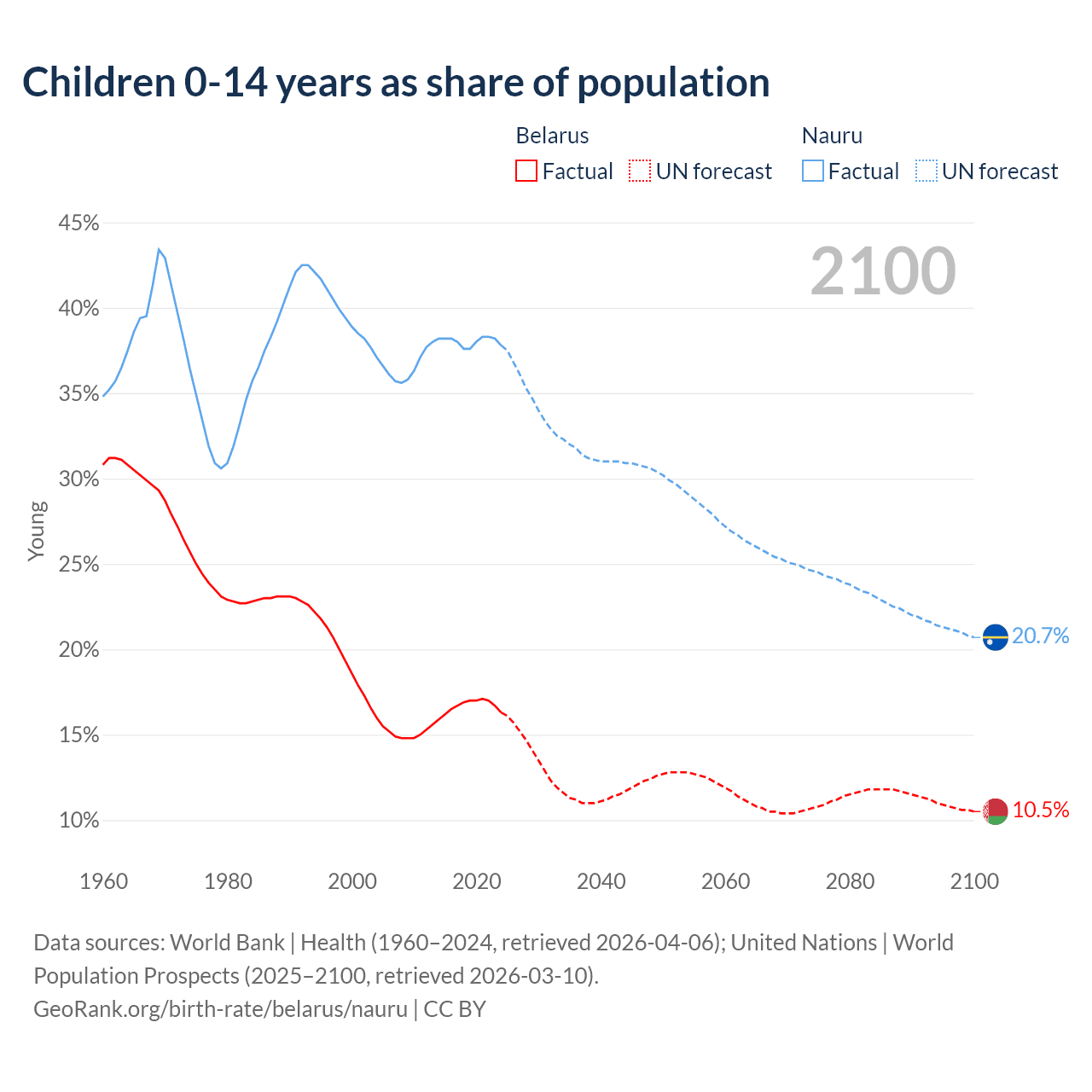 Children 0-14 years as share of population

Belarus
Factual UN forecast

Nauru
Factual UN forecast

2100

45%
40%
35%
30%
25%
20%
15%
10%

Young

20.7%
10.5%

1960 1980 2000 2020 2040 2060 2080 2100

Data sources: World Bank | Health (1960–2024, retrieved 2026-04-06); United Nations | World Population Prospects (2025–2100, retrieved 2026-03-10).
GeoRank.org/birth-rate/belarus/nauru | CC BY